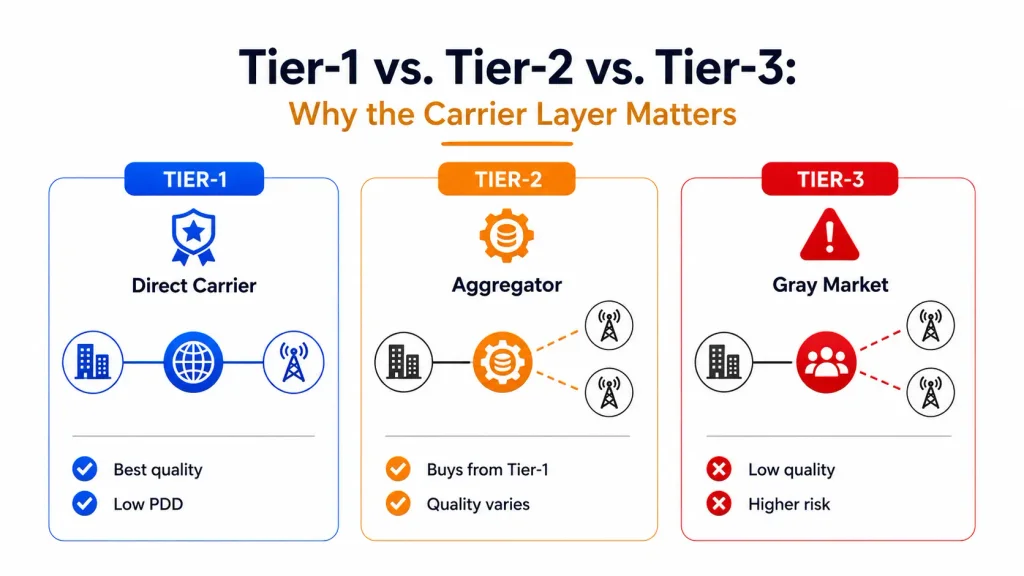 Tier-1 vs. Tier-2 vs. Tier-3:
Why the Carrier Layer Matters

TIER-1
Direct Carrier
Best quality
Low PDD

TIER-2
Aggregator
Buys from Tier-1
Quality varies

TIER-3
Gray Market
Low quality
Higher risk